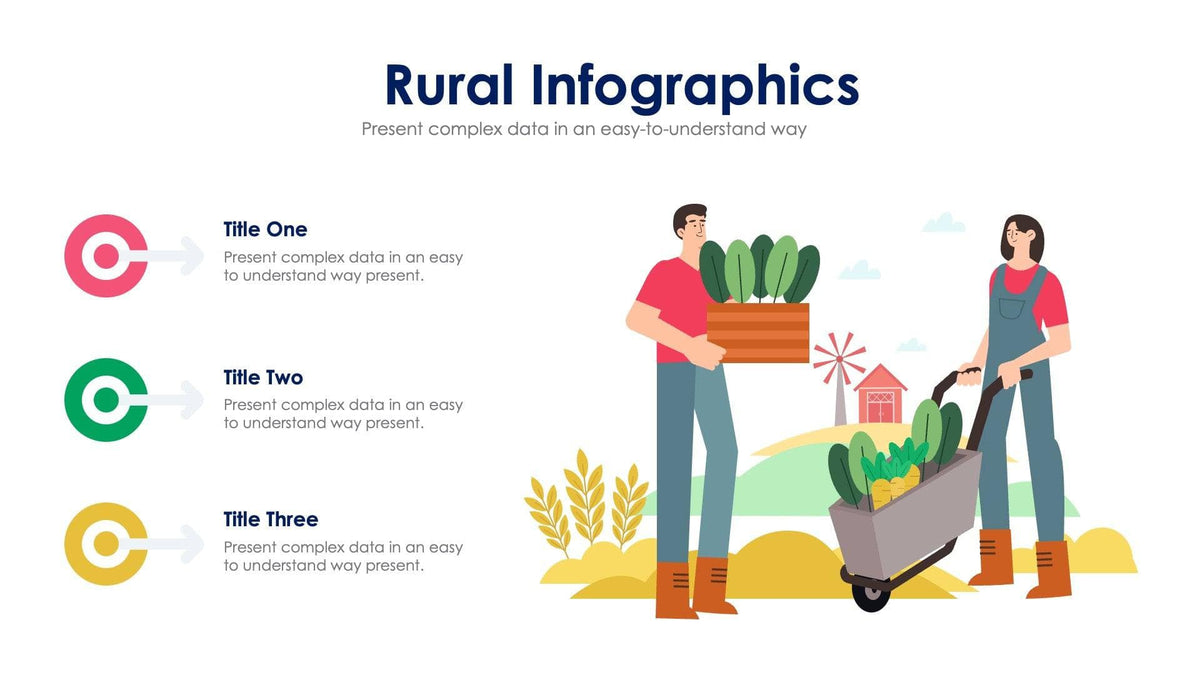 Rural Infographics
Present complex data in an easy-to-understand way

Title One
Present complex data in an easy to understand way present.

Title Two
Present complex data in an easy to understand way present.

Title Three
Present complex data in an easy to understand way present.